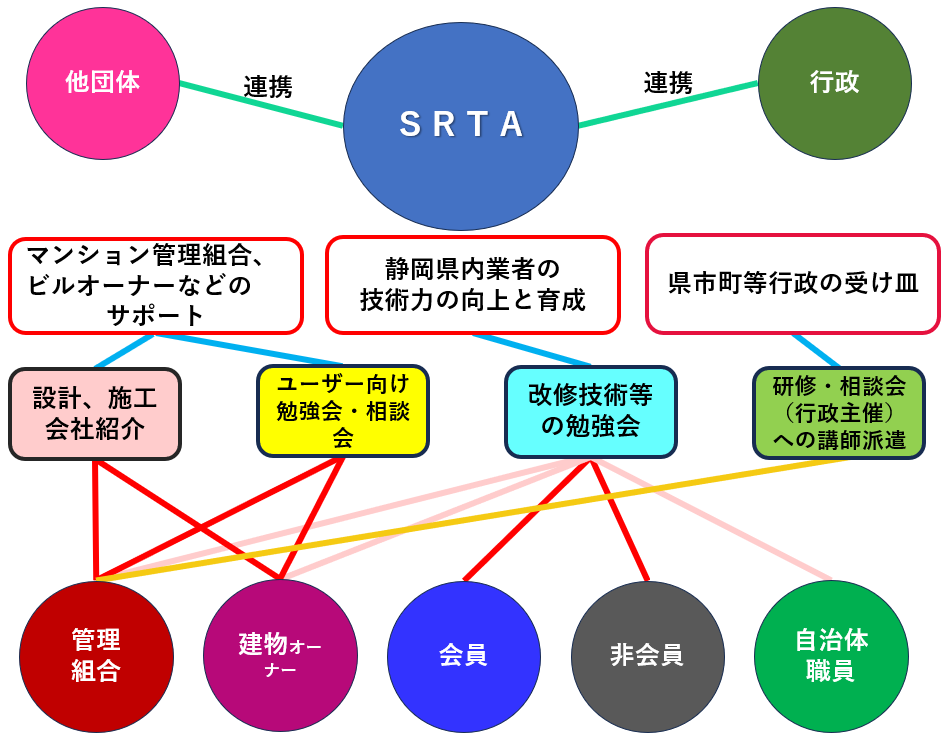 他団体

連携

SRTA

連携

行政

マンション管理組合、ビルオーナーなどのサポート

静岡県内業者の技術力の向上と育成

県市町等行政の受け皿

設計、施工会社紹介

ユーザー向け勉強会・相談会

改修技術等の勉強会

研修・相談会（行政主催）への講師派遣

管理組合

建物オーナー

会員

非会員

自治体職員